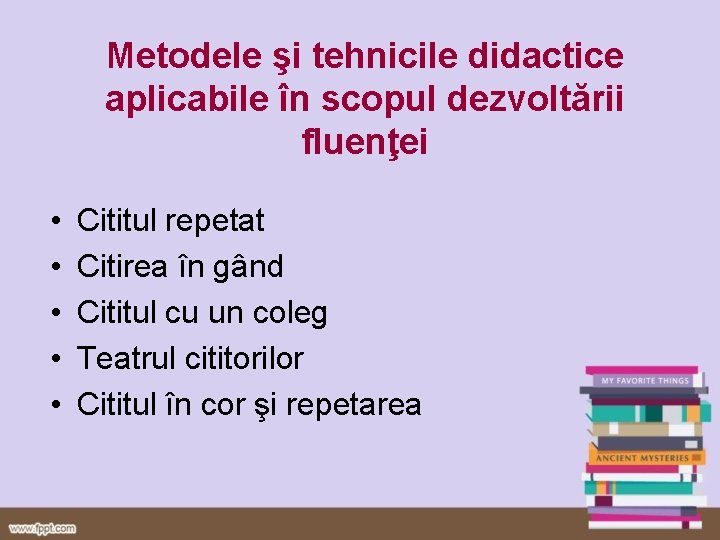 Metodele şi tehnicile didactice aplicabile în scopul dezvoltării fluenţei

• Cititul repetat
• Citirea în gând
• Cititul cu un coleg
• Teatrul cititorilor
• Cititul în cor şi repetarea

MY FAVORITE THINGS
ANCIENT MYSTERIES

www.fppt.com